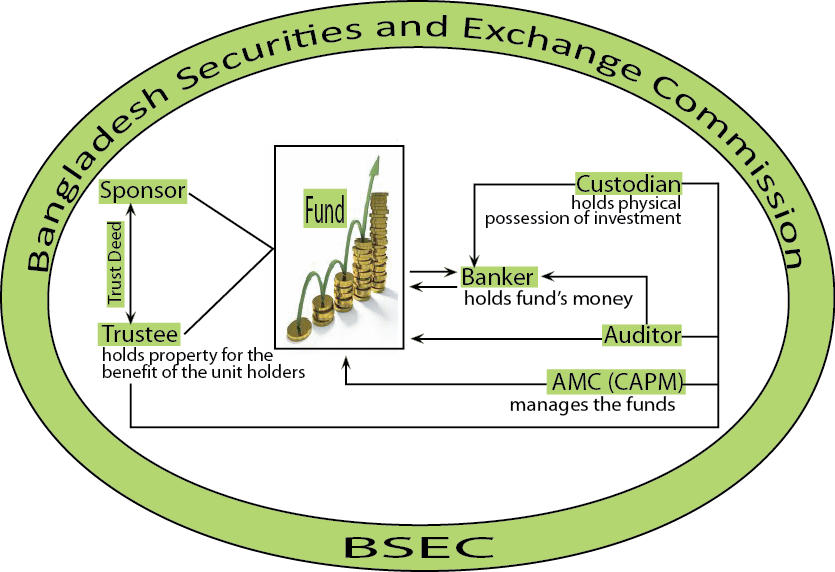 Bangladesh Securities and Exchange Commission

Sponsor

Trust Deed

Trustee
holds property for the benefit of the unit holders

Fund

Custodian
holds physical possession of investment

Banker
holds fund's money

Auditor

AMC (CAPM)
manages the funds

BSEC